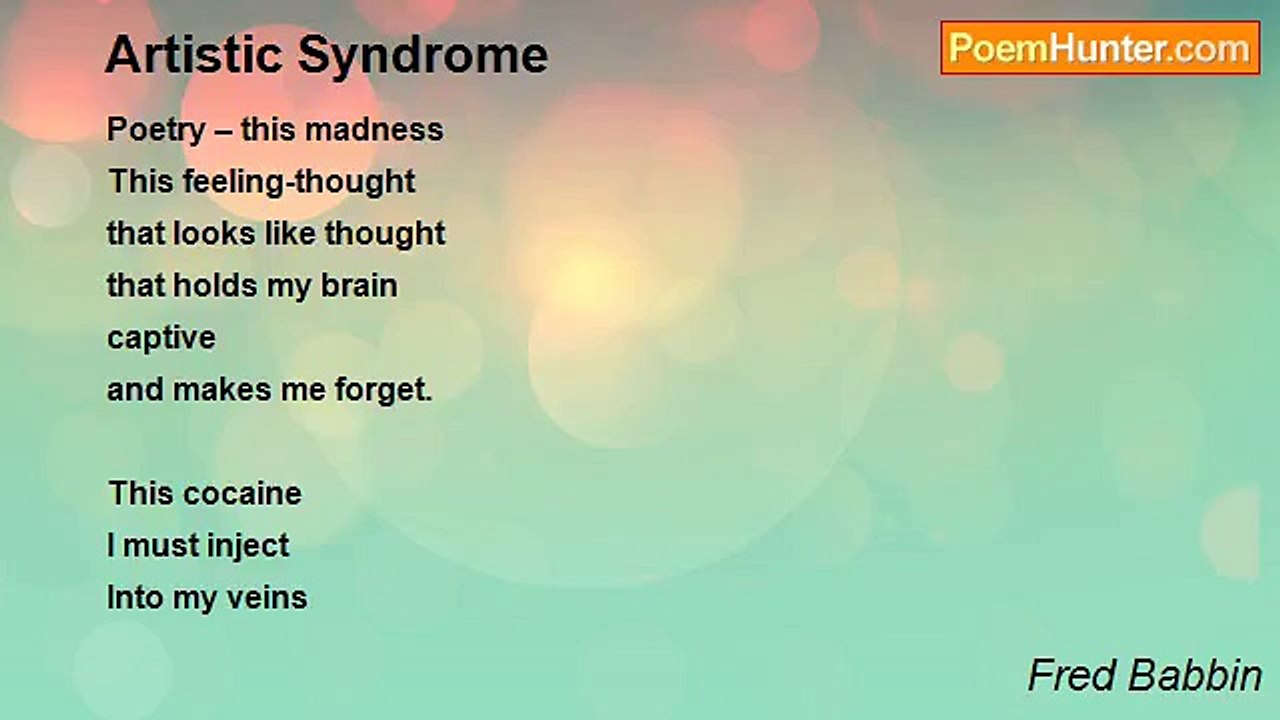 Artistic Syndrome

PoemHunter.com

Poetry – this madness
This feeling-thought
that looks like thought
that holds my brain
captive
and makes me forget.

This cocaine
I must inject
Into my veins

Fred Babbin